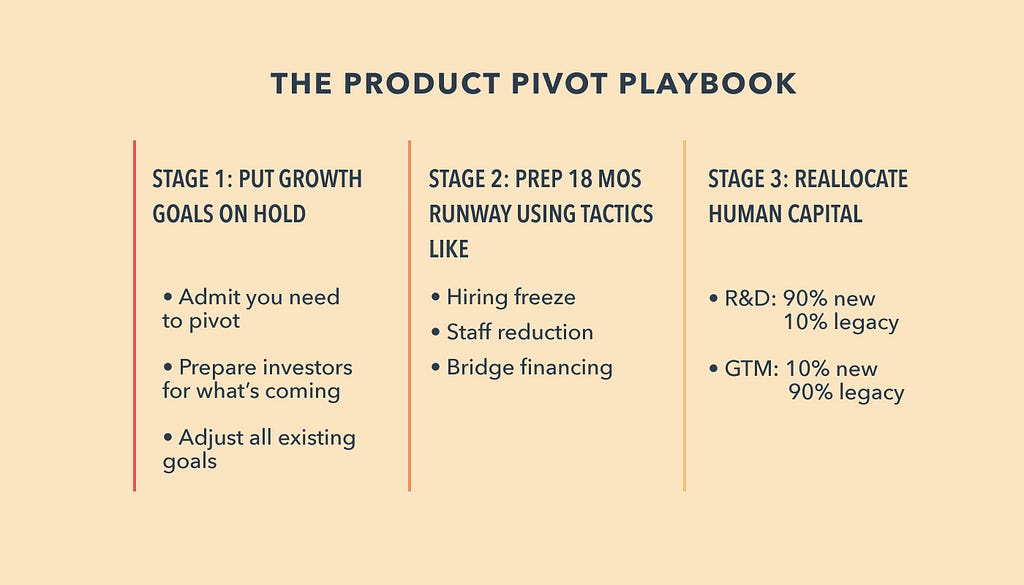 THE PRODUCT PIVOT PLAYBOOK

STAGE 1: PUT GROWTH GOALS ON HOLD

• Admit you need to pivot

• Prepare investors for what's coming

• Adjust all existing goals

STAGE 2: PREP 18 MOS RUNWAY USING TACTICS LIKE

• Hiring freeze
• Staff reduction
• Bridge financing

STAGE 3: REALLOCATE HUMAN CAPITAL

• R&D: 90% new
10% legacy

• GTM: 10% new
90% legacy